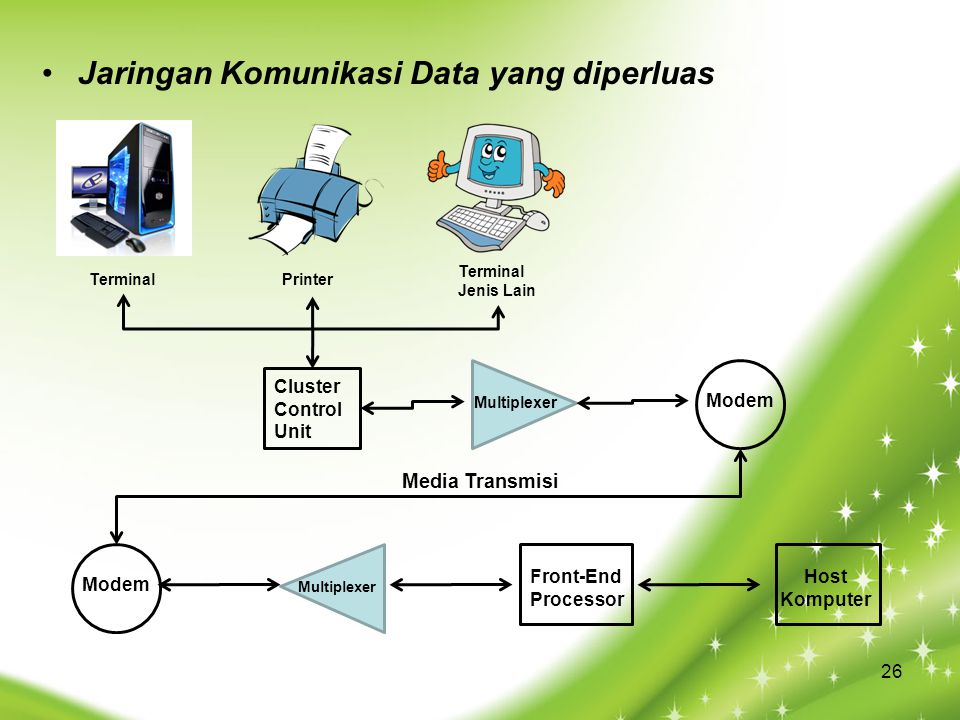 • Jaringan Komunikasi Data yang diperluas

Terminal

Printer

Terminal Jenis Lain

Cluster Control Unit

Multiplexer

Modem

Media Transmisi

Modem

Multiplexer

Front-End Processor

Host Komputer

26